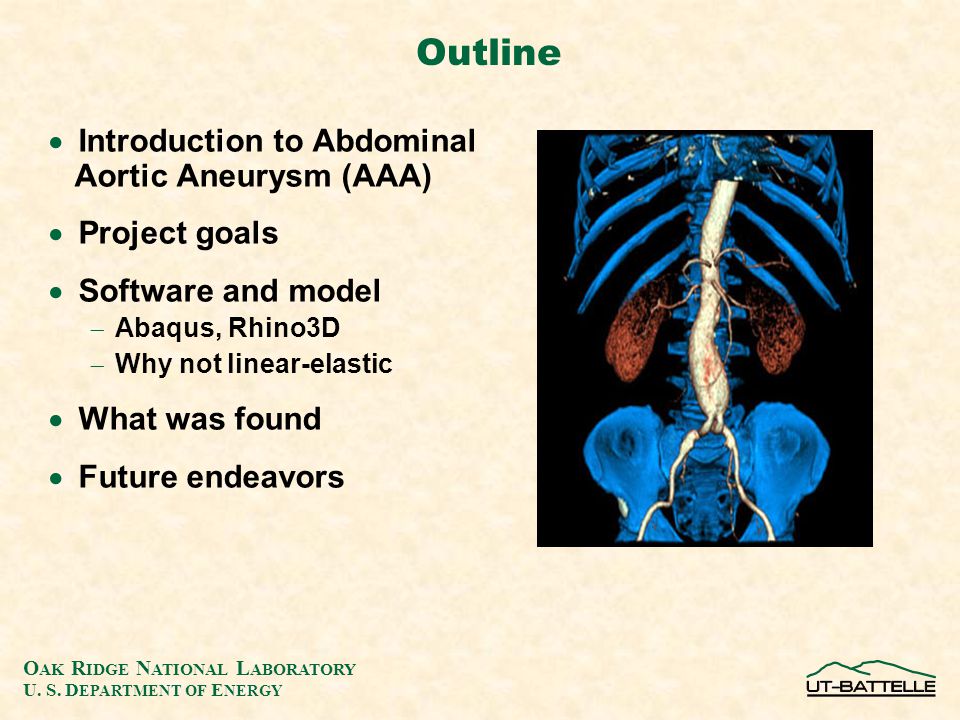 Outline

• Introduction to Abdominal Aortic Aneurysm (AAA)

• Project goals

• Software and model
– Abaqus, Rhino3D
– Why not linear-elastic

• What was found

• Future endeavors

OAK RIDGE NATIONAL LABORATORY
U. S. DEPARTMENT OF ENERGY

UT-BATTELLE